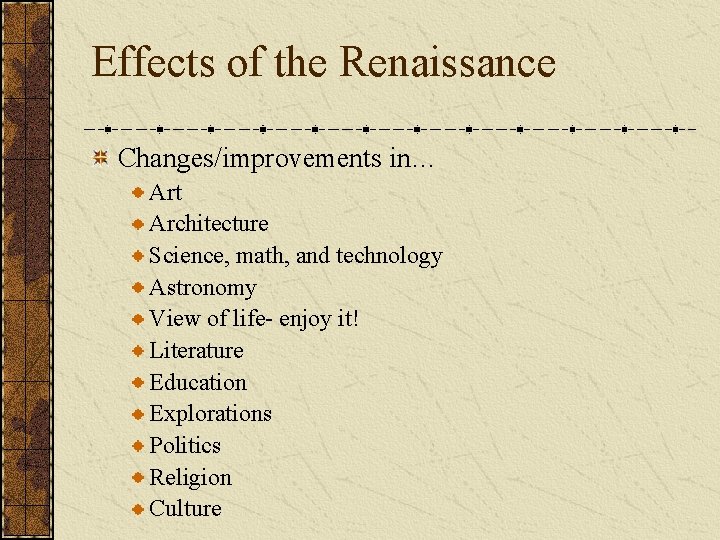 Effects of the Renaissance

Changes/improvements in…

Art
Architecture
Science, math, and technology
Astronomy
View of life- enjoy it!
Literature
Education
Explorations
Politics
Religion
Culture